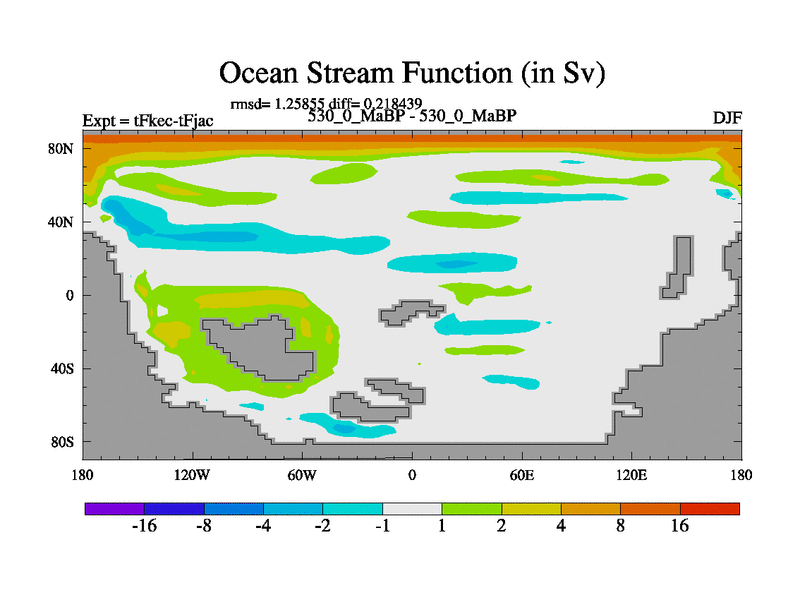 Ocean Stream Function (in Sv)

rmsd= 1.25855 diff= 0.218439

Expt = tFkec-tFjac

530_0_MaBP - 530_0_MaBP

DJF

80N
40N
0
40S
80S

180
120W
60W
0
60E
120E
180

-16
-8
-4
-2
-1
1
2
4
8
16